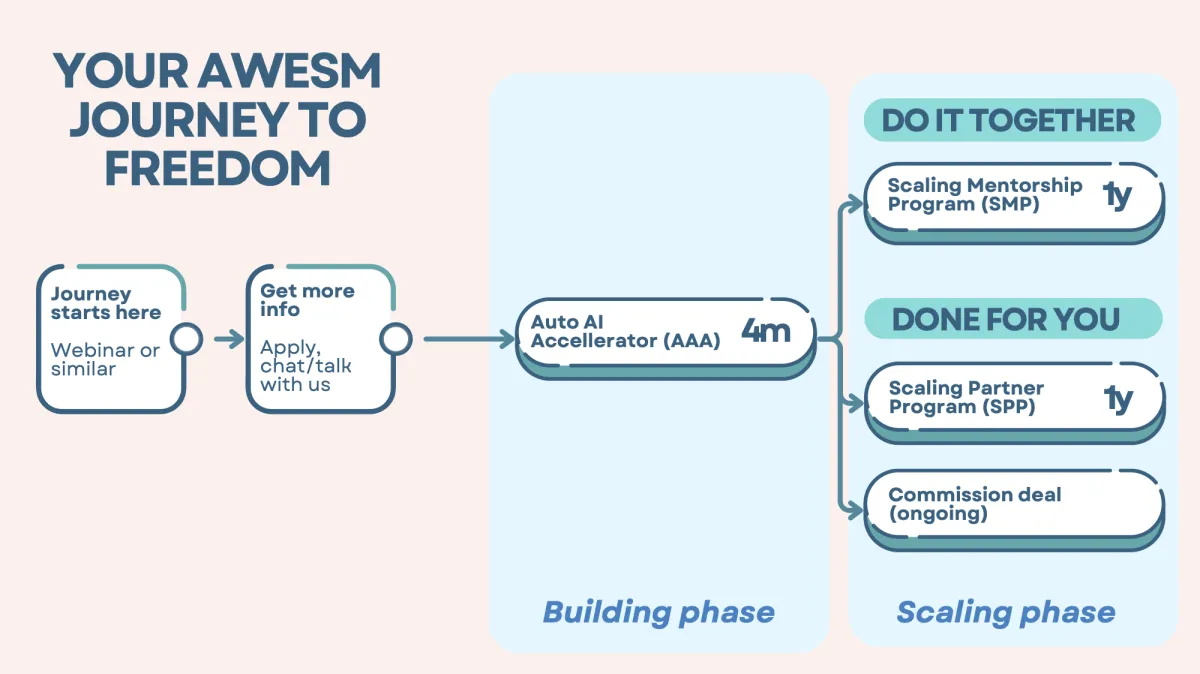 YOUR AWESM JOURNEY TO FREEDOM

Journey starts here

Webinar or similar

Get more info

Apply, chat/talk with us

Auto AI Accellerator (AAA) 4m

Building phase

DO IT TOGETHER

Scaling Mentorship Program (SMP) 1y

DONE FOR YOU

Scaling Partner Program (SPP) 1y

Commission deal (ongoing)

Scaling phase